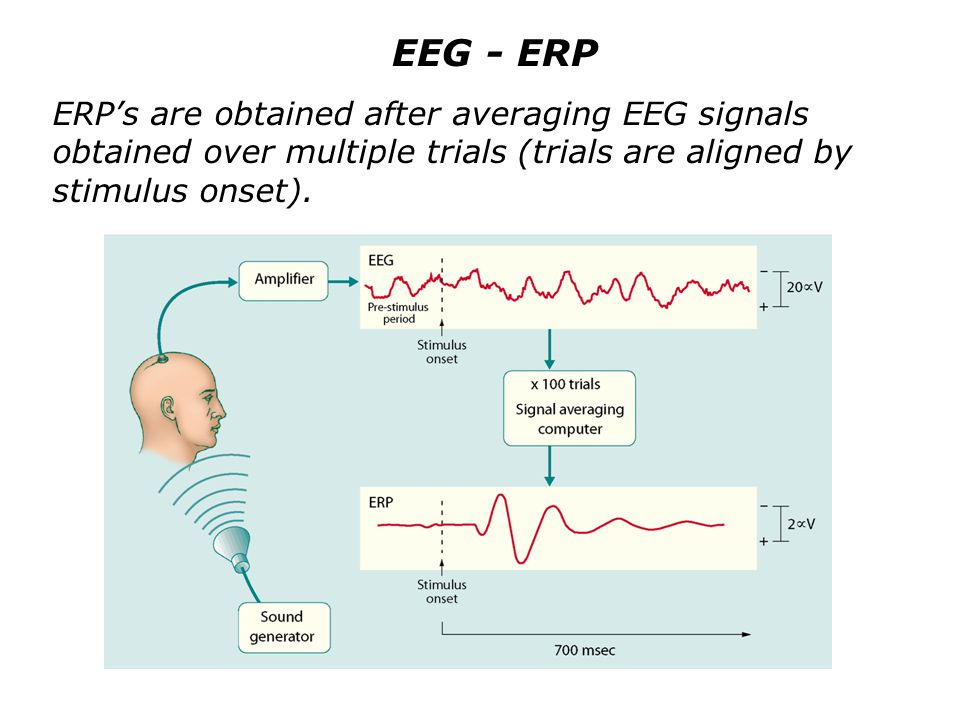 EEG - ERP

ERP’s are obtained after averaging EEG signals obtained over multiple trials (trials are aligned by stimulus onset).

Amplifier

EEG

Pre-stimulus period

Stimulus onset

−
20∝V
+

x 100 trials

Signal averaging computer

ERP

Stimulus onset

−
2∝V
+

Sound generator

700 msec